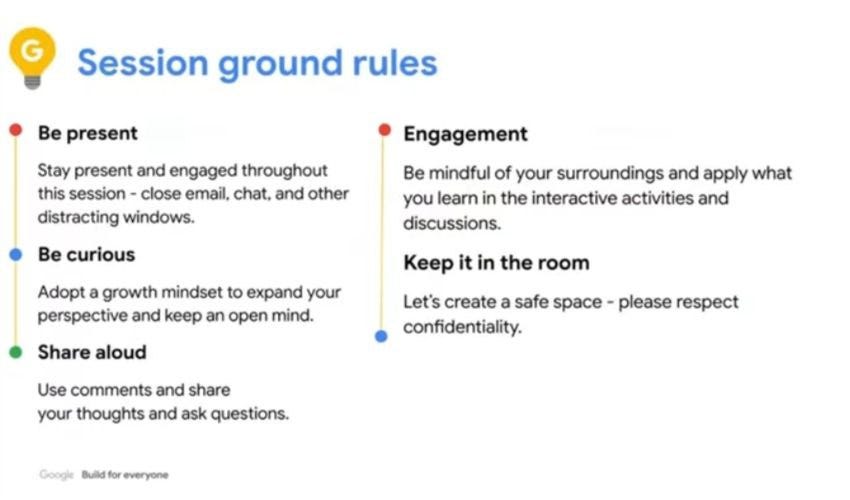 G

Session ground rules

Be present

Stay present and engaged throughout this session - close email, chat, and other distracting windows.

Be curious

Adopt a growth mindset to expand your perspective and keep an open mind.

Share aloud

Use comments and share your thoughts and ask questions.

Engagement

Be mindful of your surroundings and apply what you learn in the interactive activities and discussions.

Keep it in the room

Let's create a safe space - please respect confidentiality.

Google Build for everyone